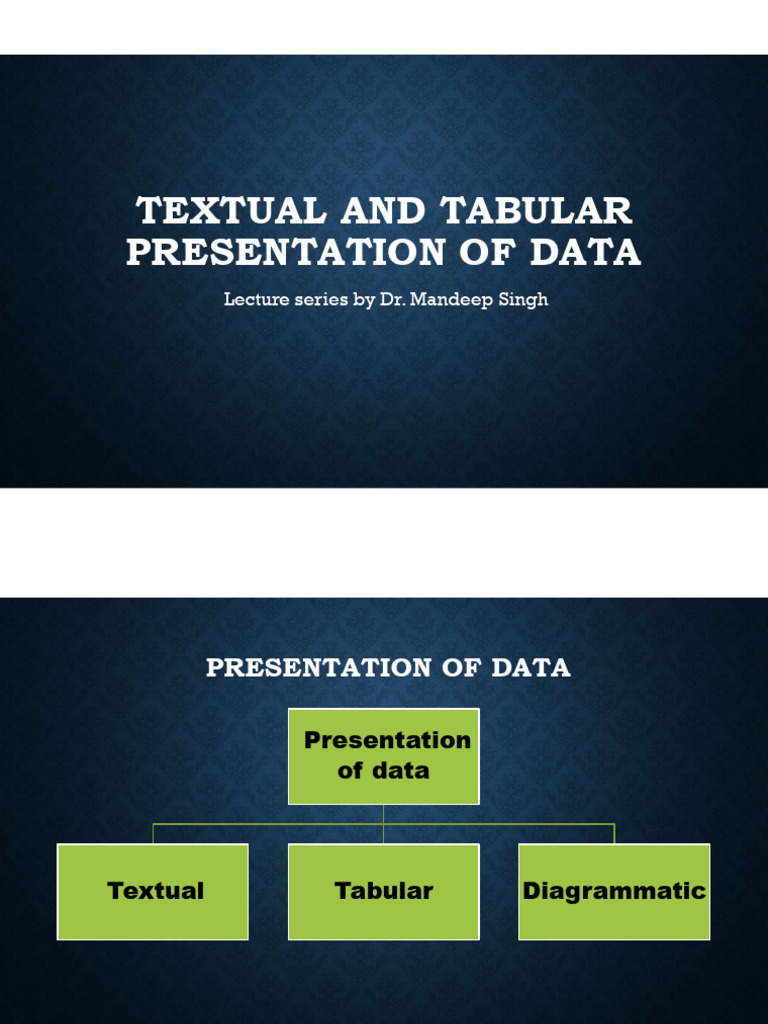 TEXTUAL AND TABULAR PRESENTATION OF DATA

Lecture series by Dr. Mandeep Singh

PRESENTATION OF DATA

Presentation of data

Textual

Tabular

Diagrammatic